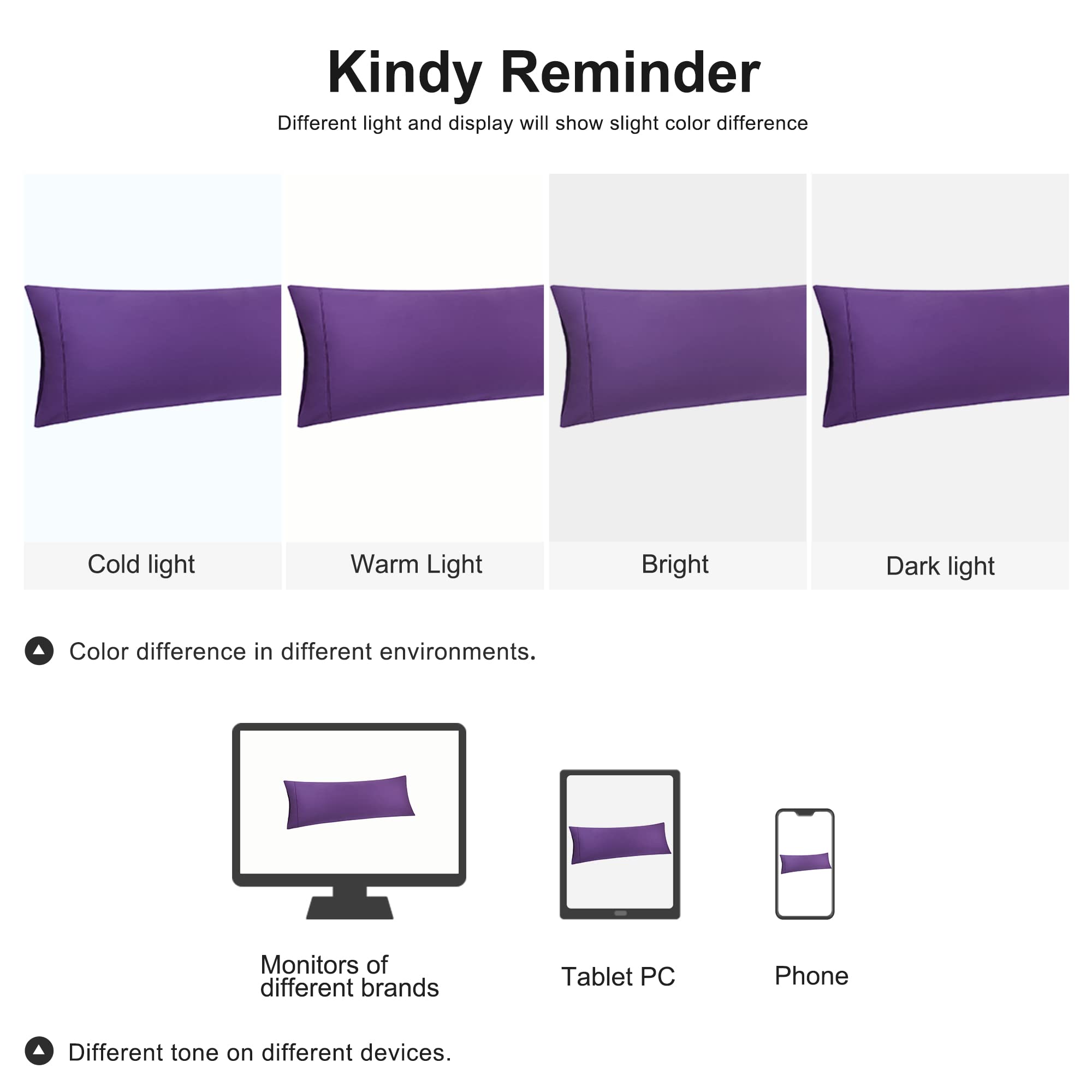 Kindy Reminder
Different light and display will show slight color difference

Cold light

Warm Light

Bright

Dark light

Color difference in different environments.

Monitors of different brands

Tablet PC

Phone

Different tone on different devices.